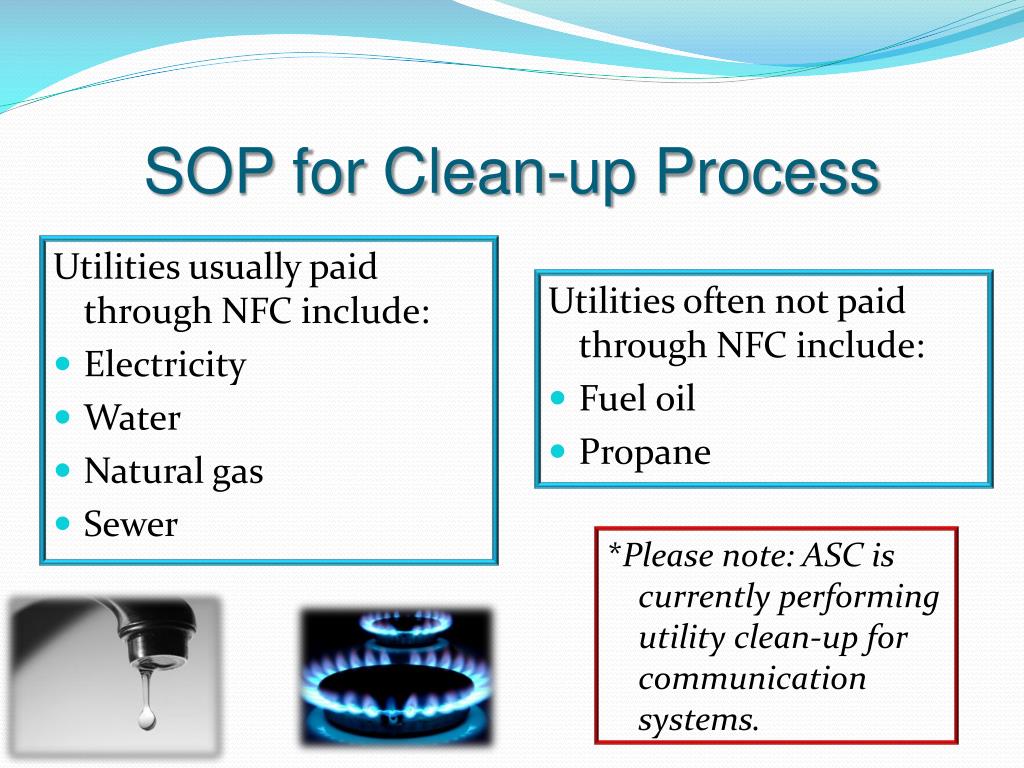 SOP for Clean-up Process

Utilities usually paid through NFC include:
- Electricity
- Water
- Natural gas
- Sewer

Utilities often not paid through NFC include:
- Fuel oil
- Propane

*Please note: ASC is currently performing utility clean-up for communication systems.